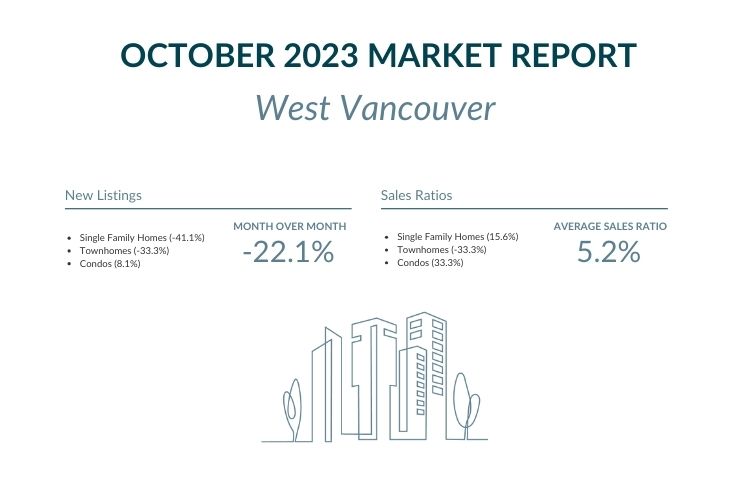 OCTOBER 2023 MARKET REPORT

West Vancouver

New Listings

- Single Family Homes (-41.1%)
- Townhomes (-33.3%)
- Condos (8.1%)

MONTH OVER MONTH

-22.1%

Sales Ratios

- Single Family Homes (15.6%)
- Townhomes (-33.3%)
- Condos (33.3%)

AVERAGE SALES RATIO

5.2%